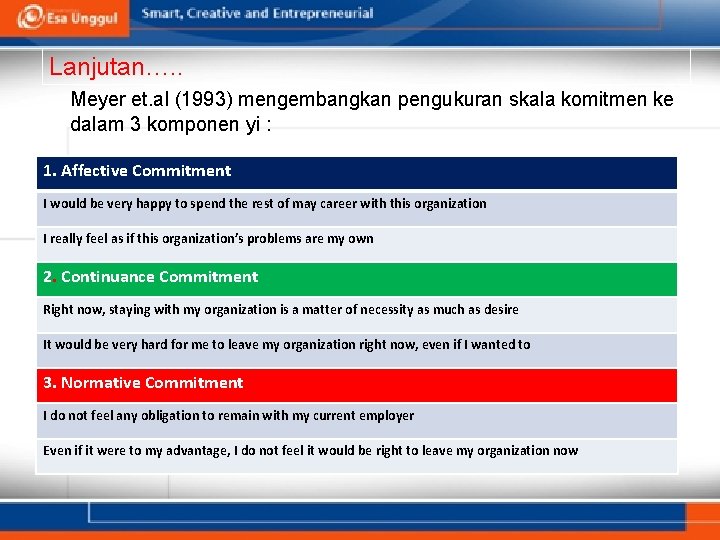 Esa Unggul Smart, Creative and Entrepreneurial

Lanjutan…..

Meyer et.al (1993) mengembangkan pengukuran skala komitmen ke dalam 3 komponen yi :

| 1. Affective Commitment |
|---|
| I would be very happy to spend the rest of may career with this organization |
| I really feel as if this organization's problems are my own |
| 2. Continuance Commitment |
| Right now, staying with my organization is a matter of necessity as much as desire |
| It would be very hard for me to leave my organization right now, even if I wanted to |
| 3. Normative Commitment |
| I do not feel any obligation to remain with my current employer |
| Even if it were to my advantage, I do not feel it would be right to leave my organization now |